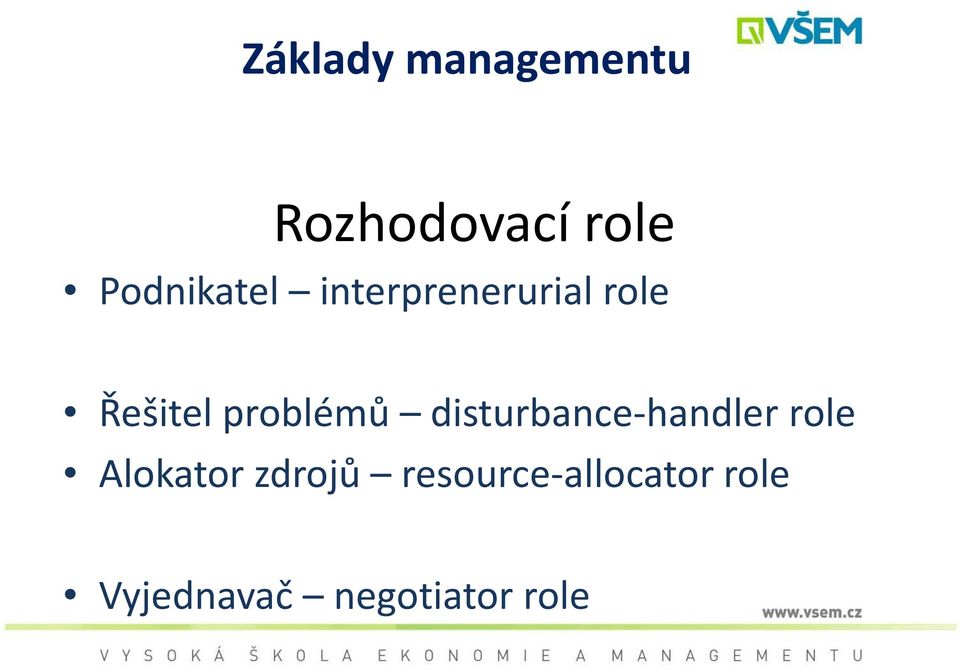 Základy managementu

VŠEM

Rozhodovací role

• Podnikatel – interprenerurial role

• Řešitel problémů – disturbance-handler role
• Alokator zdrojů – resource-allocator role

• Vyjednavač – negotiator role

www.vsem.cz

VYSOKÁ ŠKOLA EKONOMIE A MANAGEMENTU